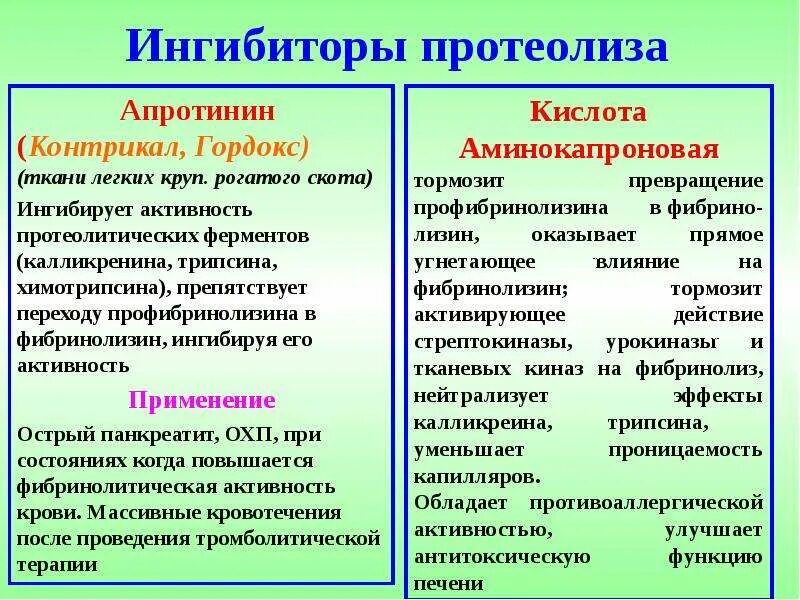 Ингибиторы протеолиза

Апротинин
(Контрикал, Гордокс)
(ткани легких круп. рогатого скота)

Ингибирует активность протеолитических ферментов (калликренина, трипсина, химотрипсина), препятствует переходу профибринолизина в фибринолизин, ингибируя его активность

Применение

Острый панкреатит, ОХП, при состояниях когда повышается фибринолитическая активность крови. Массивные кровотечения после проведения тромболитической терапии

Кислота
Аминокапроновая

тормозит превращение профибринолизина в фибринолизин, оказывает прямое угнетающее влияние на фибринолизин; тормозит активирующее действие стрептокиназы, урокиназы и тканевых киназ на фибринолиз, нейтрализует эффекты калликреина, трипсина, уменьшает проницаемость капилляров.

Обладает противоаллергической активностью, улучшает антитоксическую функцию печени